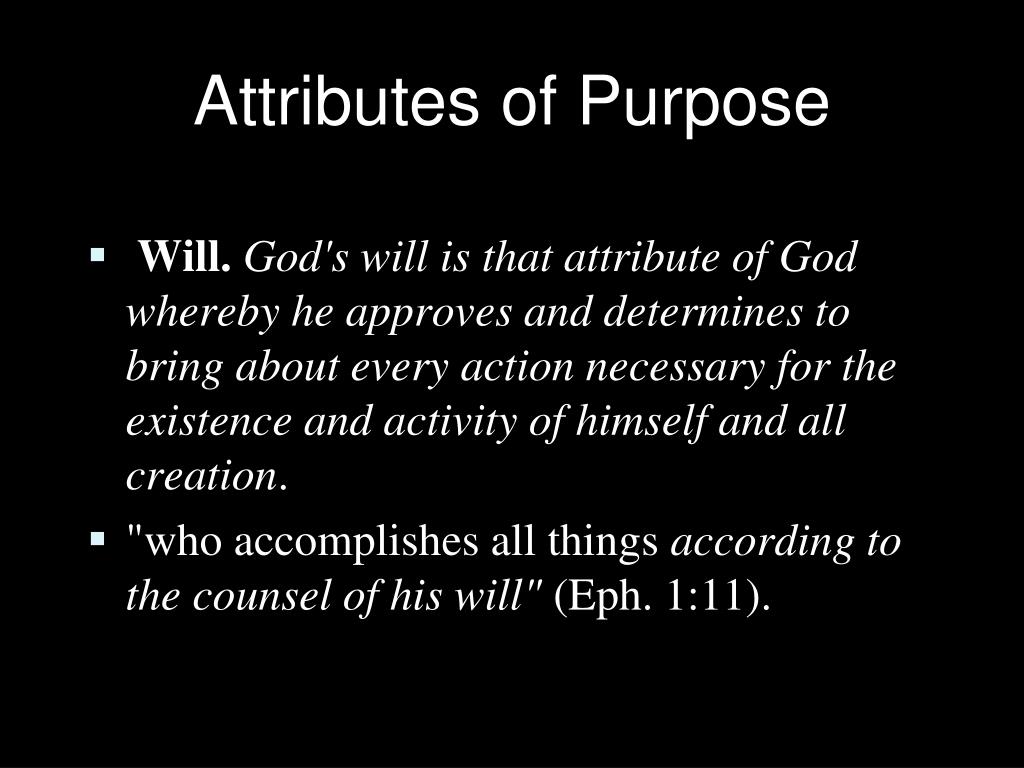 Attributes of Purpose

▪ Will. God's will is that attribute of God whereby he approves and determines to bring about every action necessary for the existence and activity of himself and all creation.

▪ "who accomplishes all things according to the counsel of his will" (Eph. 1:11).